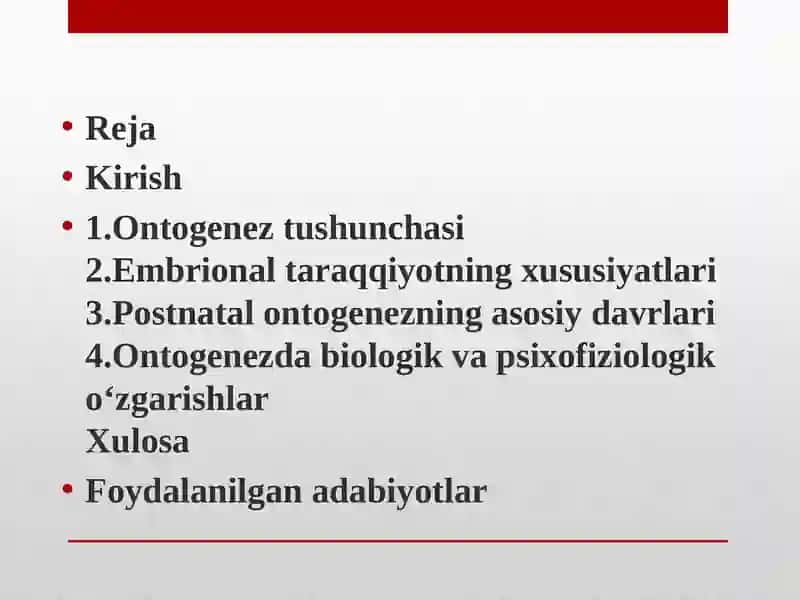 • Reja
• Kirish
• 1.Ontogenez tushunchasi
2.Embrional taraqqiyotning xususiyatlari
3.Postnatal ontogenezning asosiy davrlari
4.Ontogenezda biologik va psixofiziologik o‘zgarishlar
Xulosa
• Foydalanilgan adabiyotlar